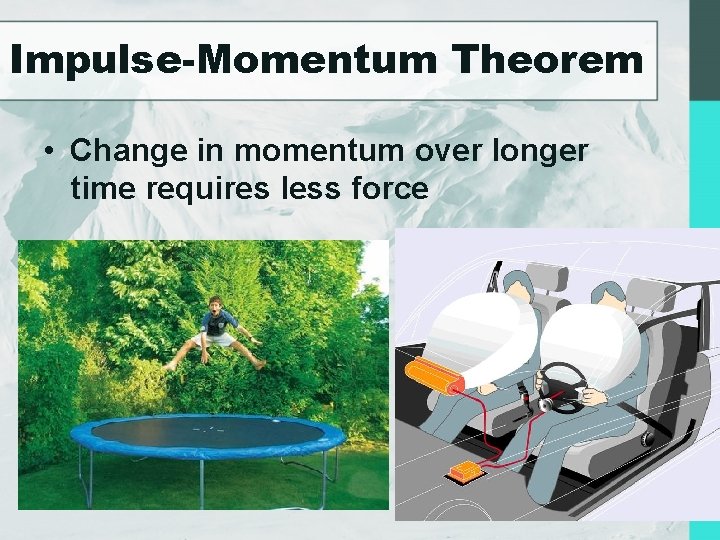 Impulse-Momentum Theorem

• Change in momentum over longer time requires less force